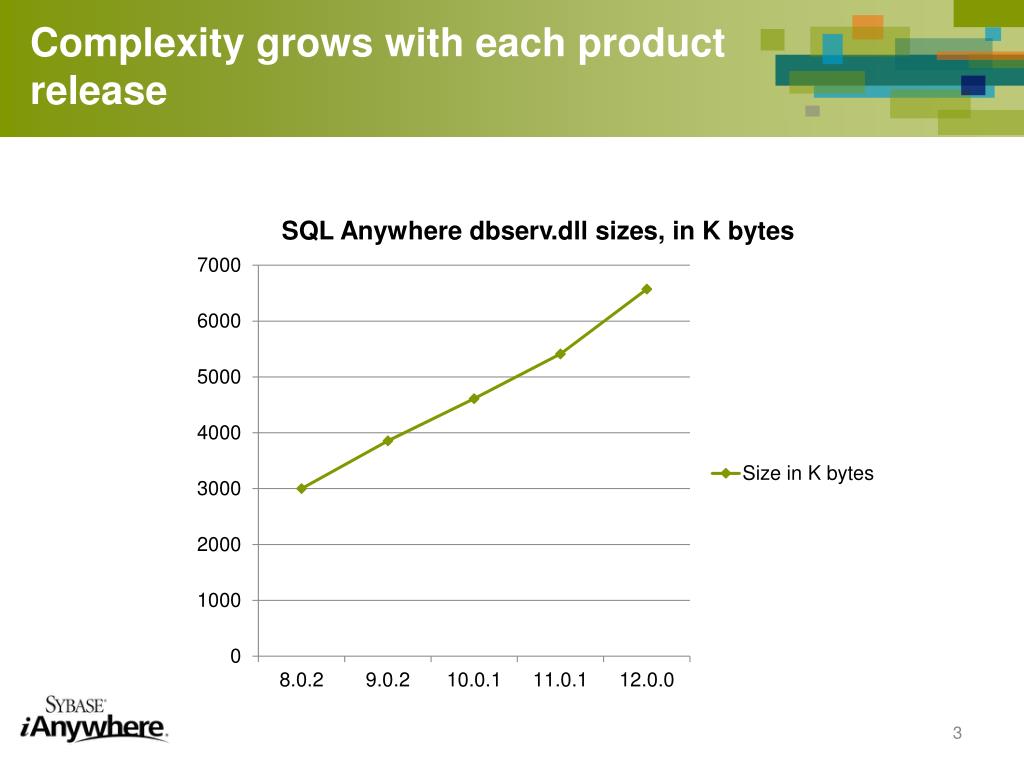 Complexity grows with each product release

SQL Anywhere dbserv.dll sizes, in K bytes

7000
6000
5000
4000
3000
2000
1000
0

8.0.2 9.0.2 10.0.1 11.0.1 12.0.0

Size in K bytes

SYBASE
iAnywhere

3